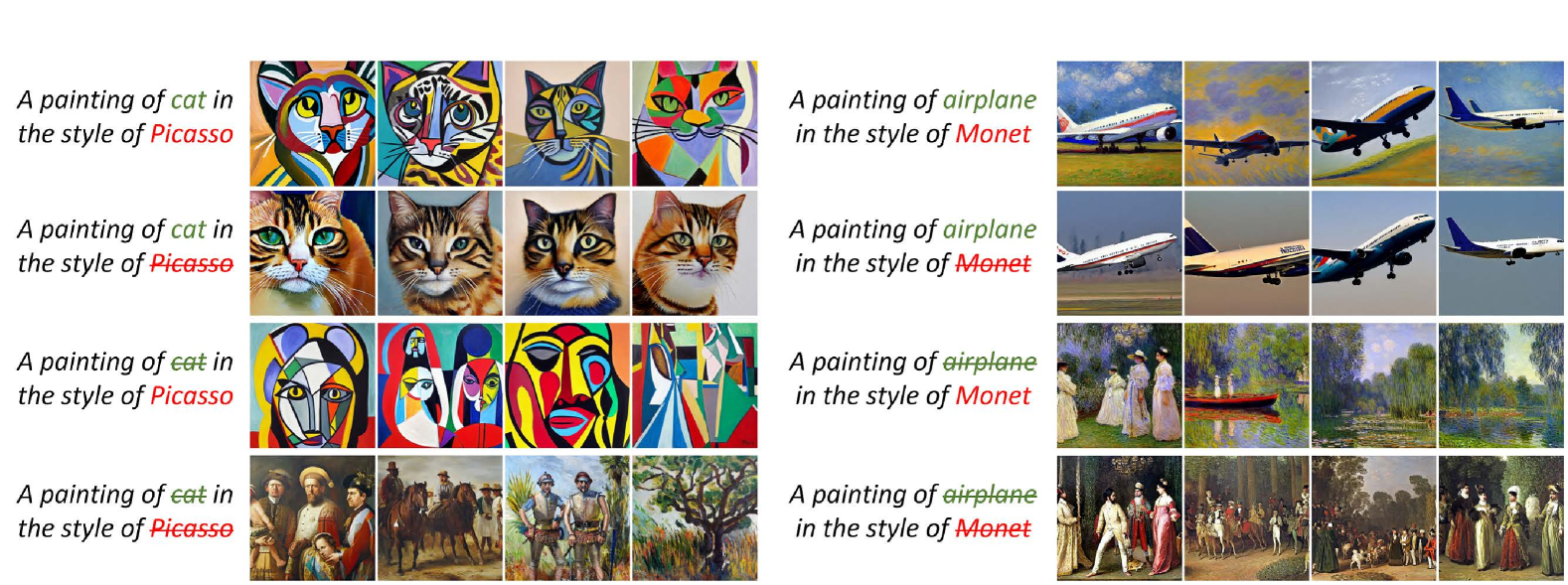 A painting of cat in the style of Picasso

A painting of cat in the style of ~~Picasso~~

A painting of ~~cat~~ in the style of Picasso

A painting of ~~cat~~ in the style of ~~Picasso~~

A painting of airplane in the style of Monet

A painting of airplane in the style of ~~Monet~~

A painting of ~~airplane~~ in the style of Monet

A painting of ~~airplane~~ in the style of ~~Monet~~